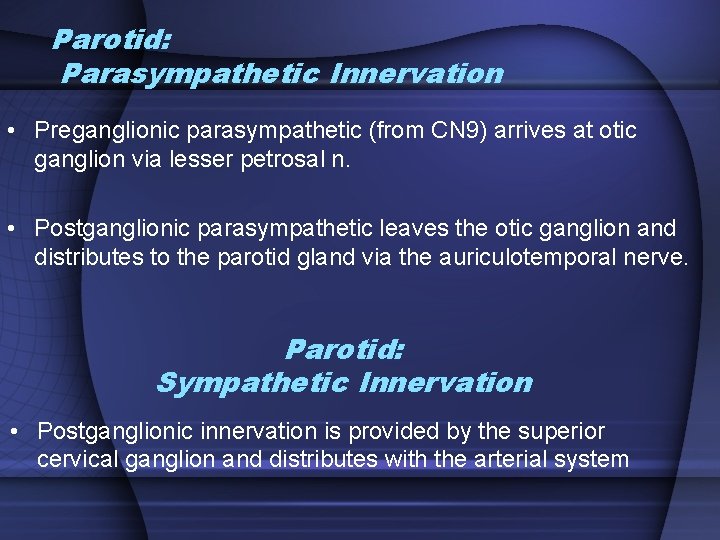 Parotid:
Parasympathetic Innervation

• Preganglionic parasympathetic (from CN9) arrives at otic ganglion via lesser petrosal n.

• Postganglionic parasympathetic leaves the otic ganglion and distributes to the parotid gland via the auriculotemporal nerve.

Parotid:
Sympathetic Innervation

• Postganglionic innervation is provided by the superior cervical ganglion and distributes with the arterial system